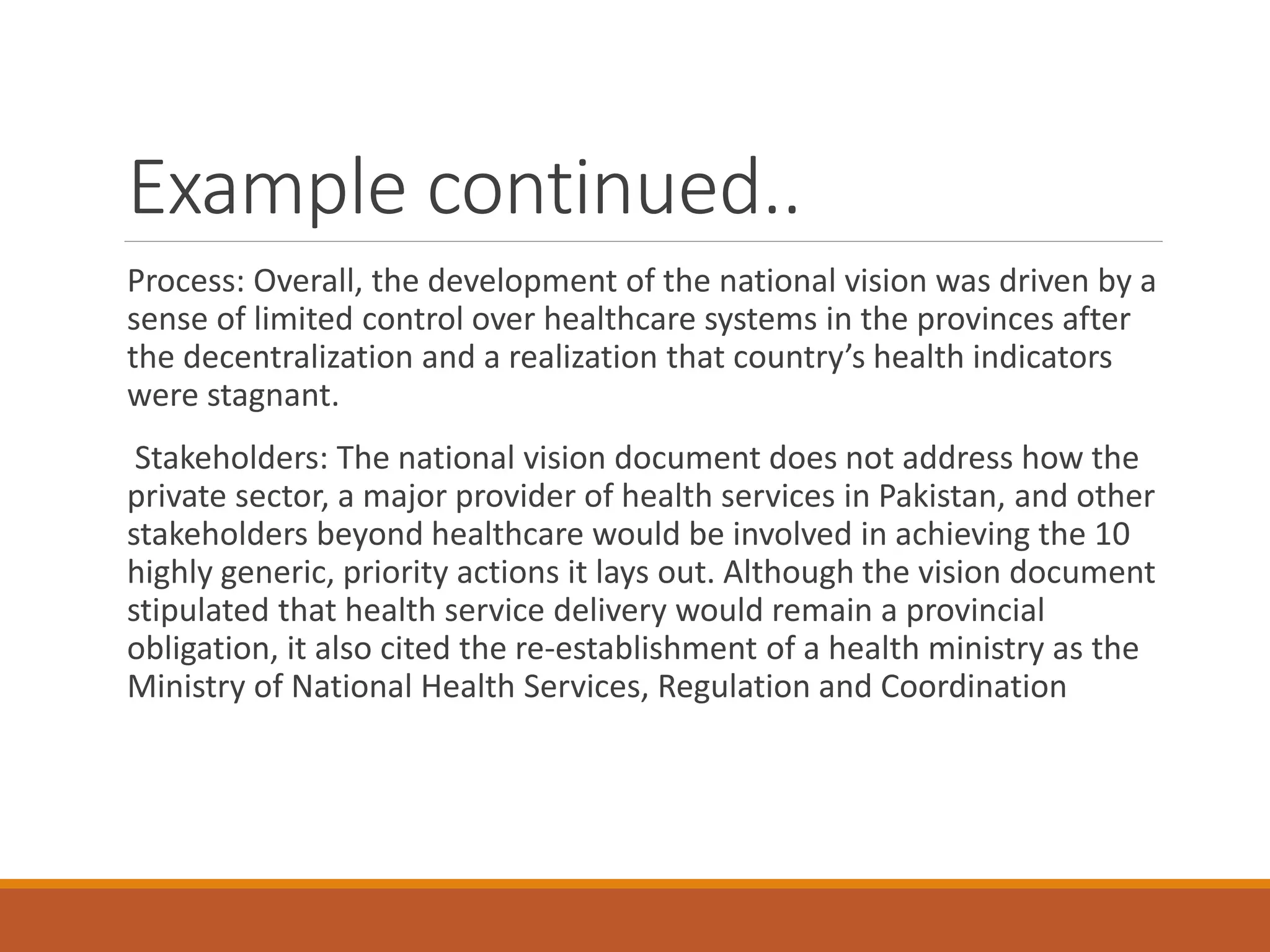 Example continued..

Process: Overall, the development of the national vision was driven by a sense of limited control over healthcare systems in the provinces after the decentralization and a realization that country’s health indicators were stagnant.

Stakeholders: The national vision document does not address how the private sector, a major provider of health services in Pakistan, and other stakeholders beyond healthcare would be involved in achieving the 10 highly generic, priority actions it lays out. Although the vision document stipulated that health service delivery would remain a provincial obligation, it also cited the re-establishment of a health ministry as the Ministry of National Health Services, Regulation and Coordination